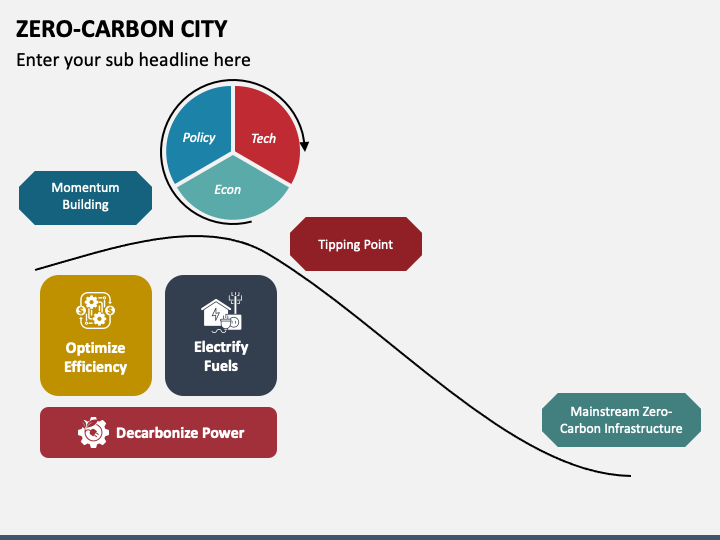 ZERO-CARBON CITY
Enter your sub headline here

Policy
Tech
Econ

Momentum Building

Tipping Point

Optimize Efficiency

Electrify Fuels

Decarbonize Power

Mainstream Zero-Carbon Infrastructure